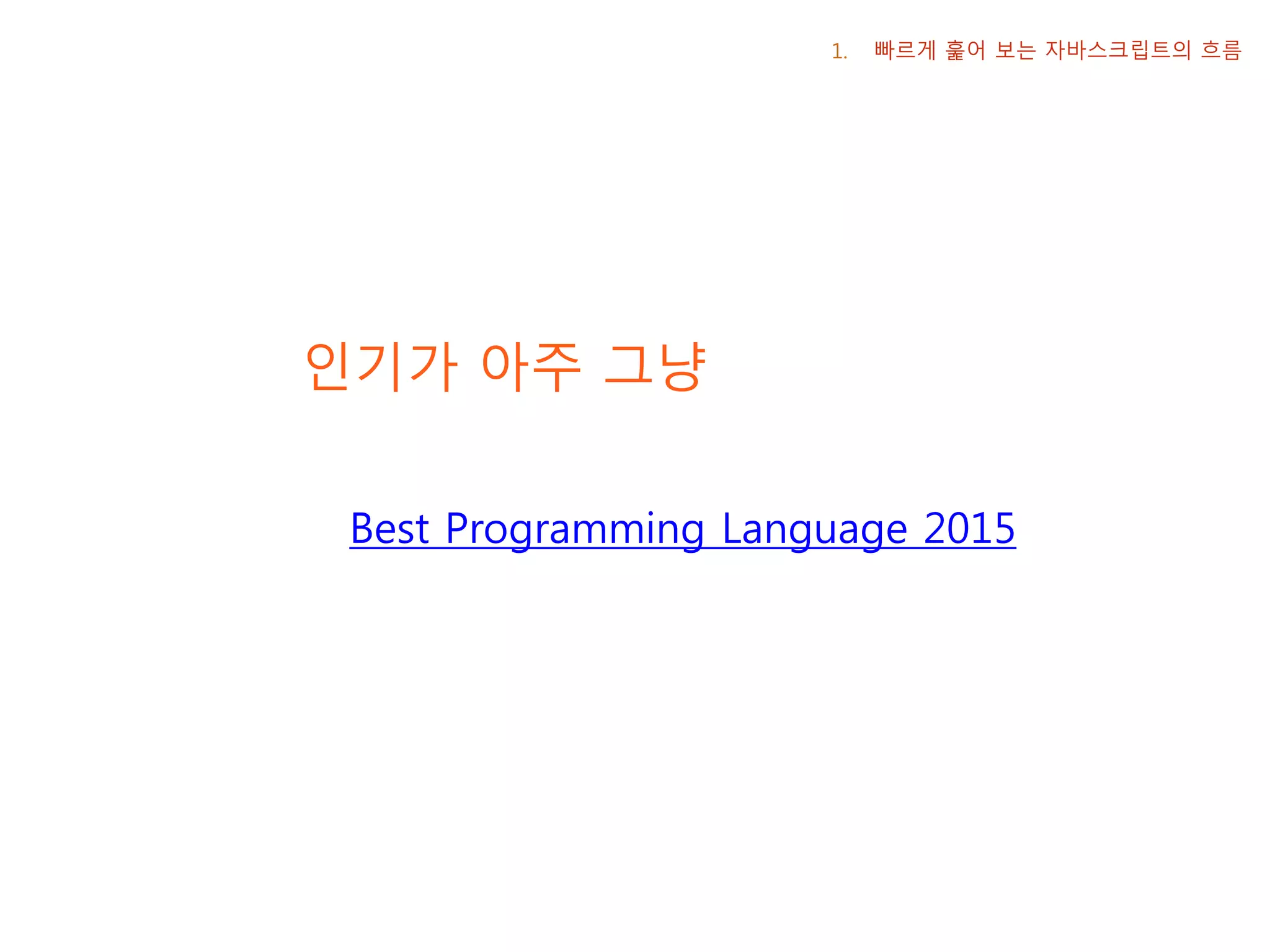 1. 빠르게 훑어 보는 자바스크립트의 흐름

인기가 아주 그냥

Best Programming Language 2015